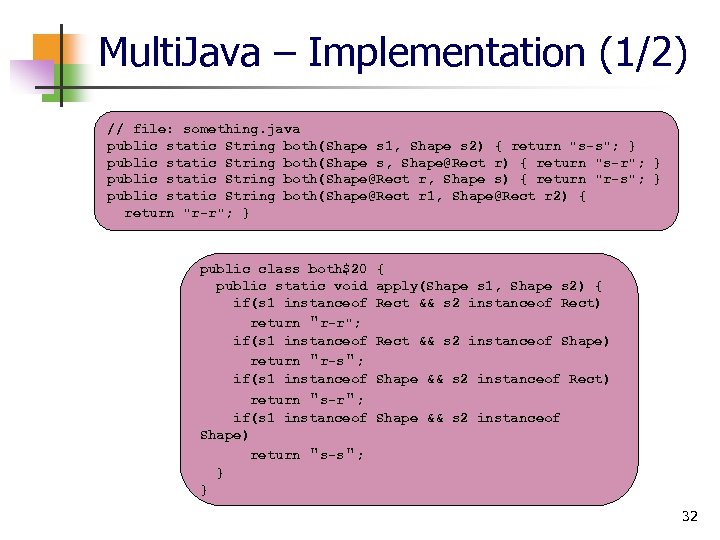 MultiJava – Implementation (1/2)

// file: something.java
public static String both(Shape s1, Shape s2) { return "s-s"; }
public static String both(Shape s, Shape@Rect r) { return "s-r"; }
public static String both(Shape@Rect r, Shape s) { return "r-s"; }
public static String both(Shape@Rect r1, Shape@Rect r2) {
  return "r-r"; }

public class both$20 {
  public static void apply(Shape s1, Shape s2) {
    if(s1 instanceof Rect && s2 instanceof Rect)
      return "r-r";
    if(s1 instanceof Rect && s2 instanceof Shape)
      return "r-s";
    if(s1 instanceof Shape && s2 instanceof Rect)
      return "s-r";
    if(s1 instanceof Shape && s2 instanceof
Shape)
      return "s-s";
  }
}

32